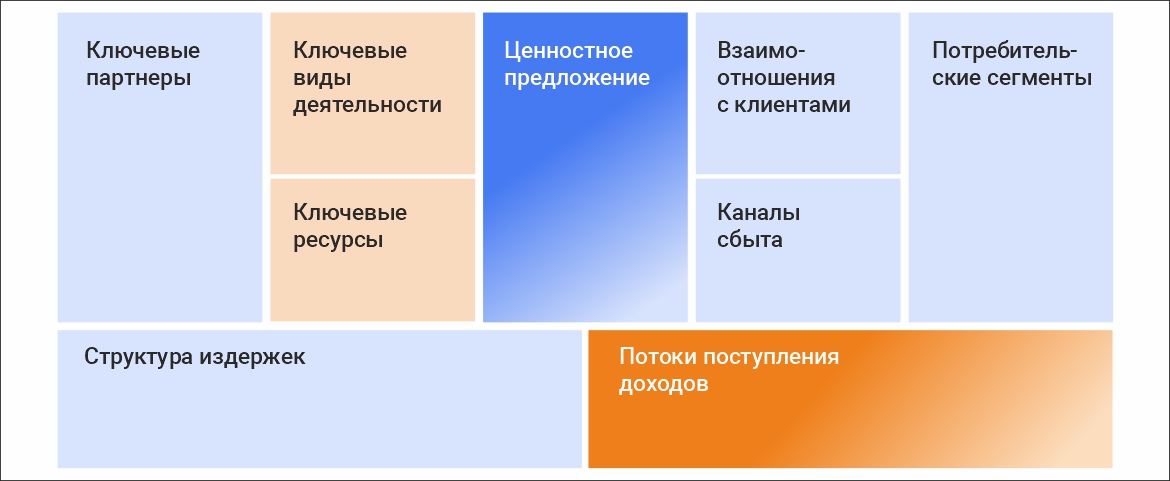 Ключевые партнеры

Ключевые виды деятельности

Ключевые ресурсы

Ценностное предложение

Взаимоотношения с клиентами

Каналы сбыта

Потребительские сегменты

Структура издержек

Потоки поступления доходов